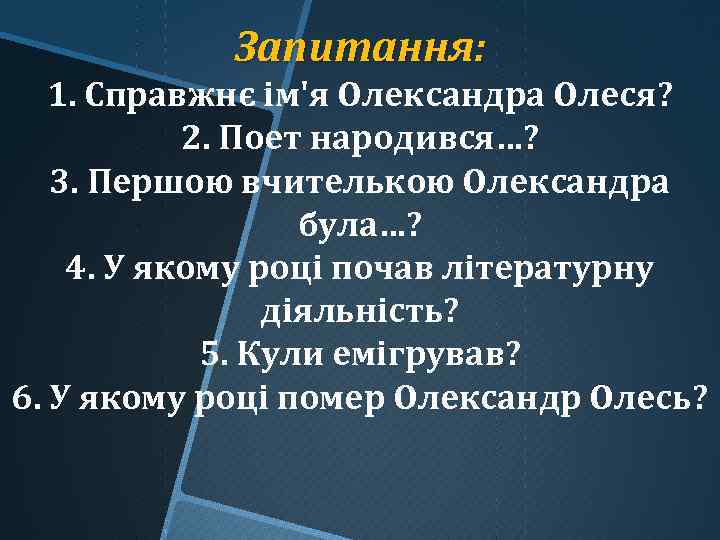 Запитання:
1. Справжнє ім'я Олександра Олеся?
2. Поет народився…?
3. Першою вчителькою Олександра була…?
4. У якому році почав літературну діяльність?
5. Кули емігрував?
6. У якому році помер Олександр Олесь?